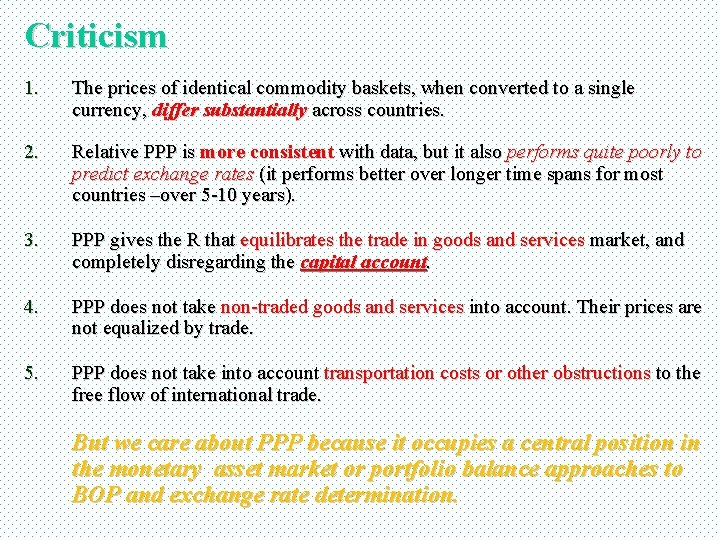 Criticism

1. The prices of identical commodity baskets, when converted to a single currency, differ substantially across countries.

2. Relative PPP is more consistent with data, but it also performs quite poorly to predict exchange rates (it performs better over longer time spans for most countries –over 5-10 years).

3. PPP gives the R that equilibrates the trade in goods and services market, and completely disregarding the capital account.

4. PPP does not take non-traded goods and services into account. Their prices are not equalized by trade.

5. PPP does not take into account transportation costs or other obstructions to the free flow of international trade.

But we care about PPP because it occupies a central position in the monetary asset market or portfolio balance approaches to BOP and exchange rate determination.